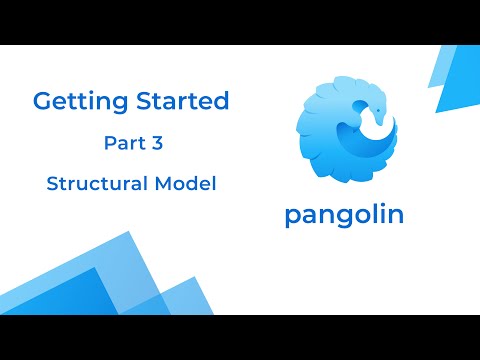 Getting Started

Part 3

Structural Model

pangolin